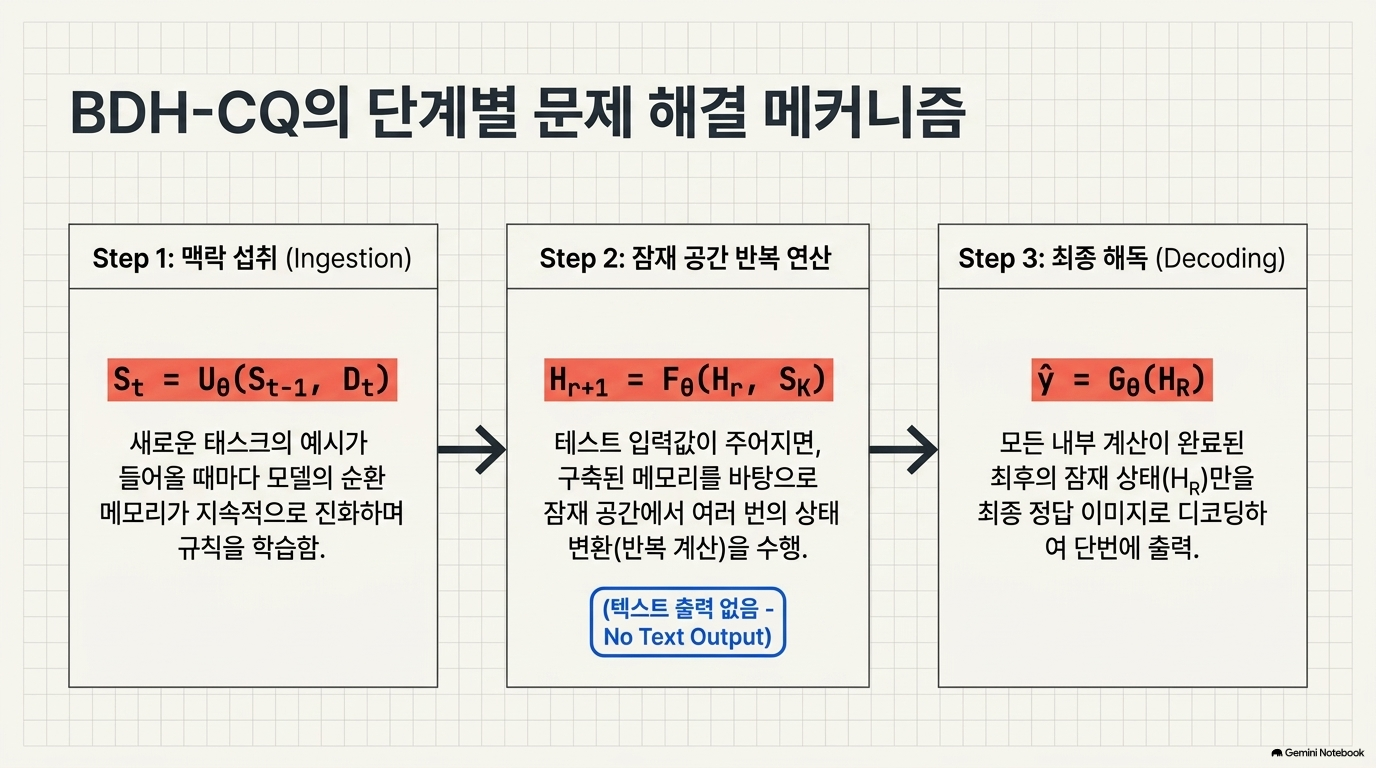 BDH-CQ의 단계별 문제 해결 메커니즘

Step 1: 맥락 섭취 (Ingestion)

$S_t = U_\theta(S_{t-1}, D_t)$

새로운 태스크의 예시가 들어올 때마다 모델의 순환 메모리가 지속적으로 진화하며 규칙을 학습함.

Step 2: 잠재 공간 반복 연산

$H_{r+1} = F_\theta(H_r, S_K)$

테스트 입력값이 주어지면, 구축된 메모리를 바탕으로 잠재 공간에서 여러 번의 상태 변환(반복 계산)을 수행.

(텍스트 출력 없음 - No Text Output)

Step 3: 최종 해독 (Decoding)

$\hat{y} = G_\theta(H_R)$

모든 내부 계산이 완료된 최후의 잠재 상태($H_R$)만을 최종 정답 이미지로 디코딩하여 단번에 출력.

Gemini Notebook